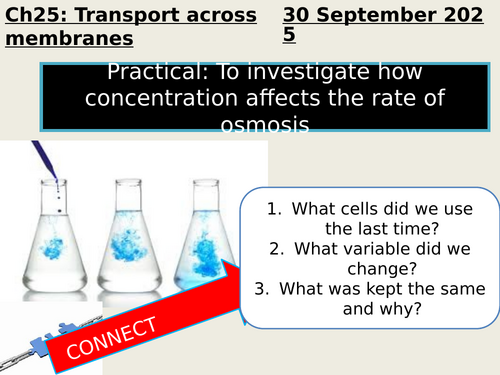 Ch25: Transport across membranes

30 September 2025

Practical: To investigate how concentration affects the rate of osmosis

1. What cells did we use the last time?
2. What variable did we change?
3. What was kept the same and why?

CONNECT